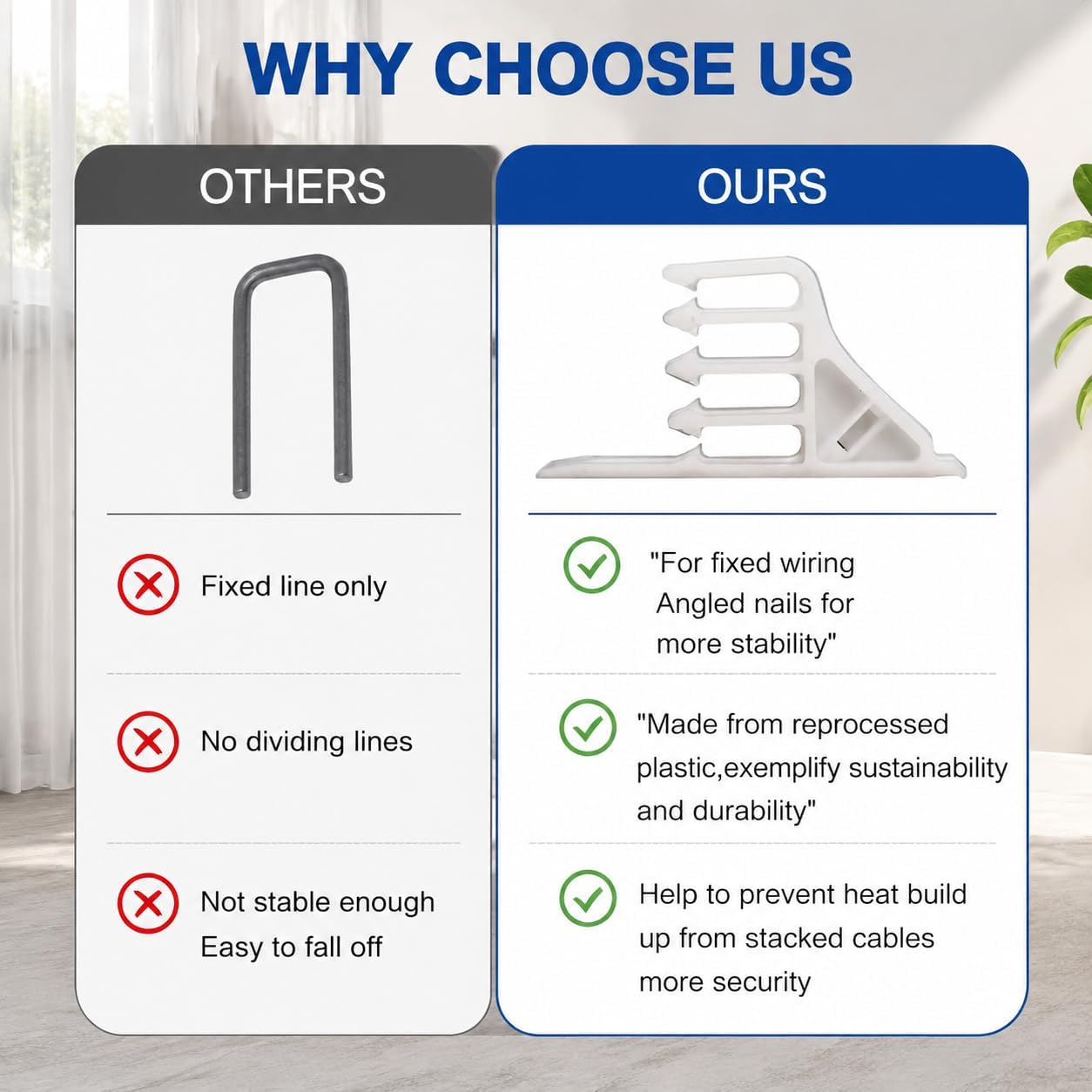 WHY CHOOSE US

OTHERS

Fixed line only

No dividing lines

Not stable enough
Easy to fall off

OURS

"For fixed wiring
Angled nails for
more stability"

"Made from reprocessed
plastic,exemplify sustainability
and durability"

Help to prevent heat build
up from stacked cables
more security